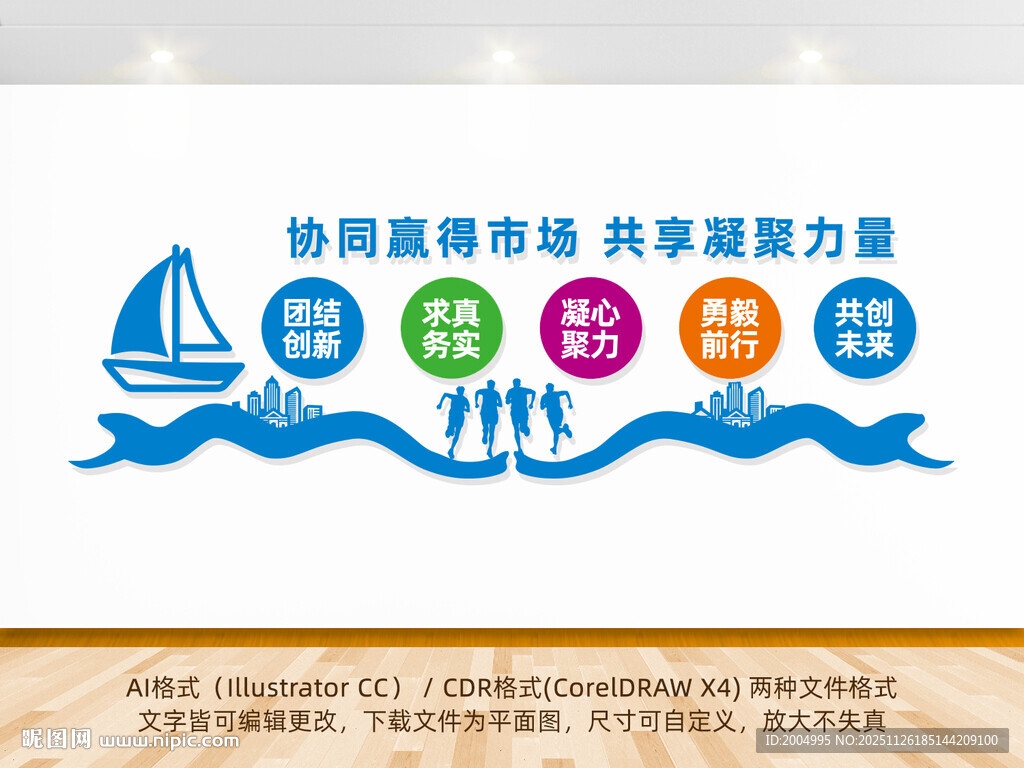 协同赢得市场 共享凝聚力量

团结创新

求真务实

凝心聚力

勇毅前行

共创未来

AI格式（Illustrator CC） / CDR格式(CorelDRAW X4) 两种文件格式
文字皆可编辑更改，下载文件为平面图，尺寸可自定义，放大不失真

昵图网 www.nipic.com

ID:2004995 NO:20251126185144209100